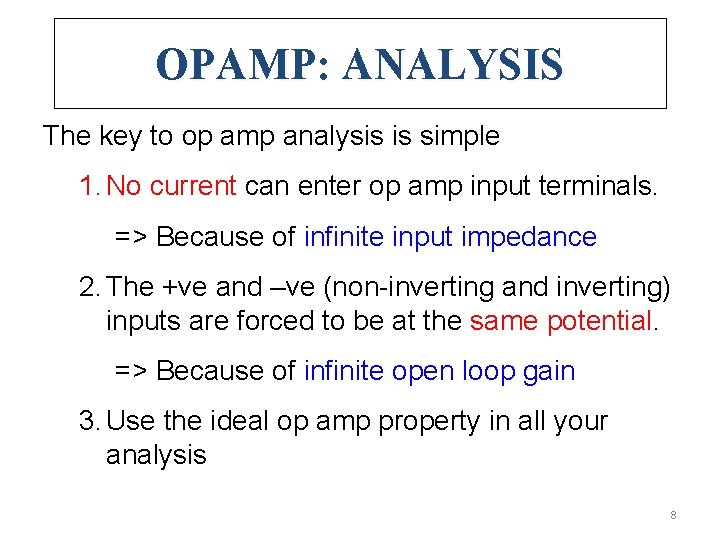 OPAMP: ANALYSIS

The key to op amp analysis is simple

1. No current can enter op amp input terminals.

=> Because of infinite input impedance

2. The +ve and –ve (non-inverting and inverting) inputs are forced to be at the same potential.

=> Because of infinite open loop gain

3. Use the ideal op amp property in all your analysis

8